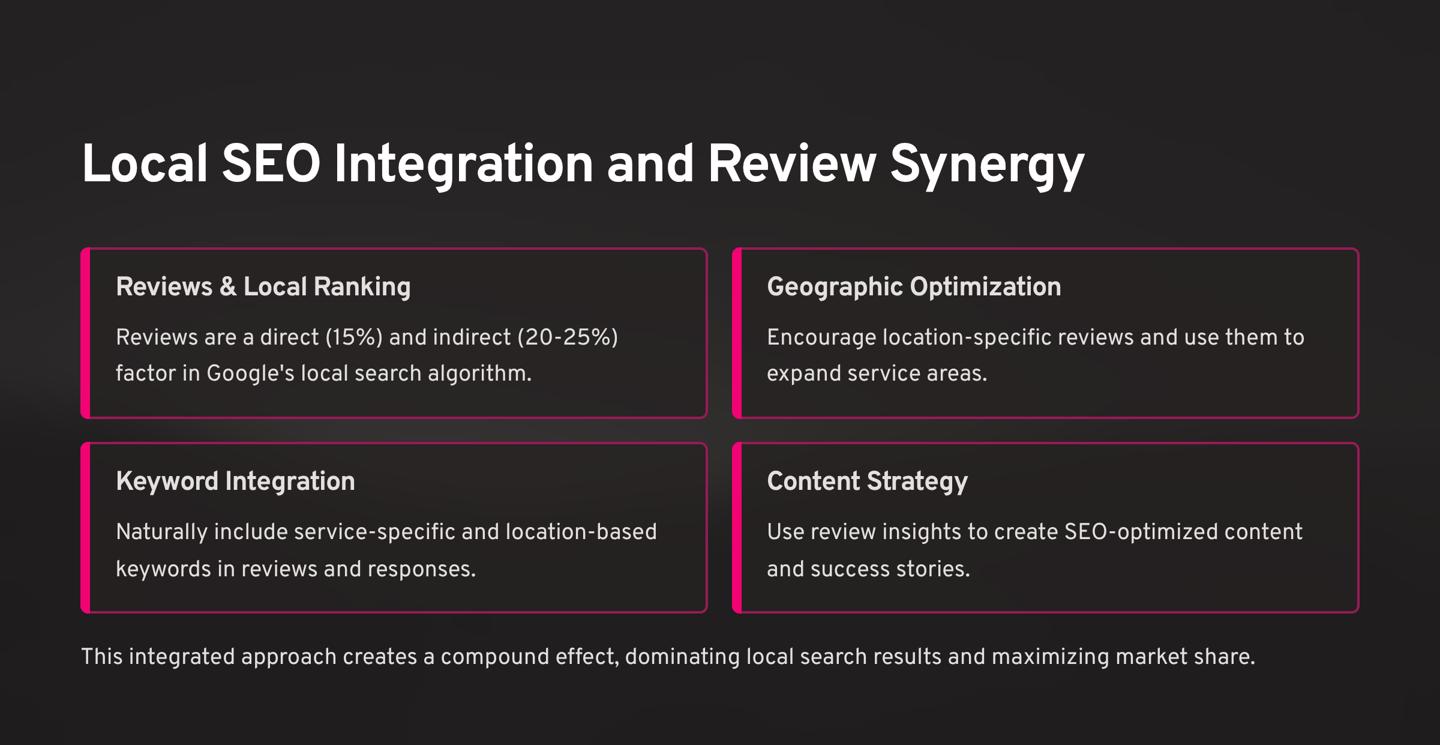 Local SEO Integration and Review Synergy

Reviews & Local Ranking

Reviews are a direct (15%) and indirect (20-25%) factor in Google's local search algorithm.

Geographic Optimization

Encourage location-specific reviews and use them to expand service areas.

Keyword Integration

Naturally include service-specific and location-based keywords in reviews and responses.

Content Strategy

Use review insights to create SEO-optimized content and success stories.

This integrated approach creates a compound effect, dominating local search results and maximizing market share.